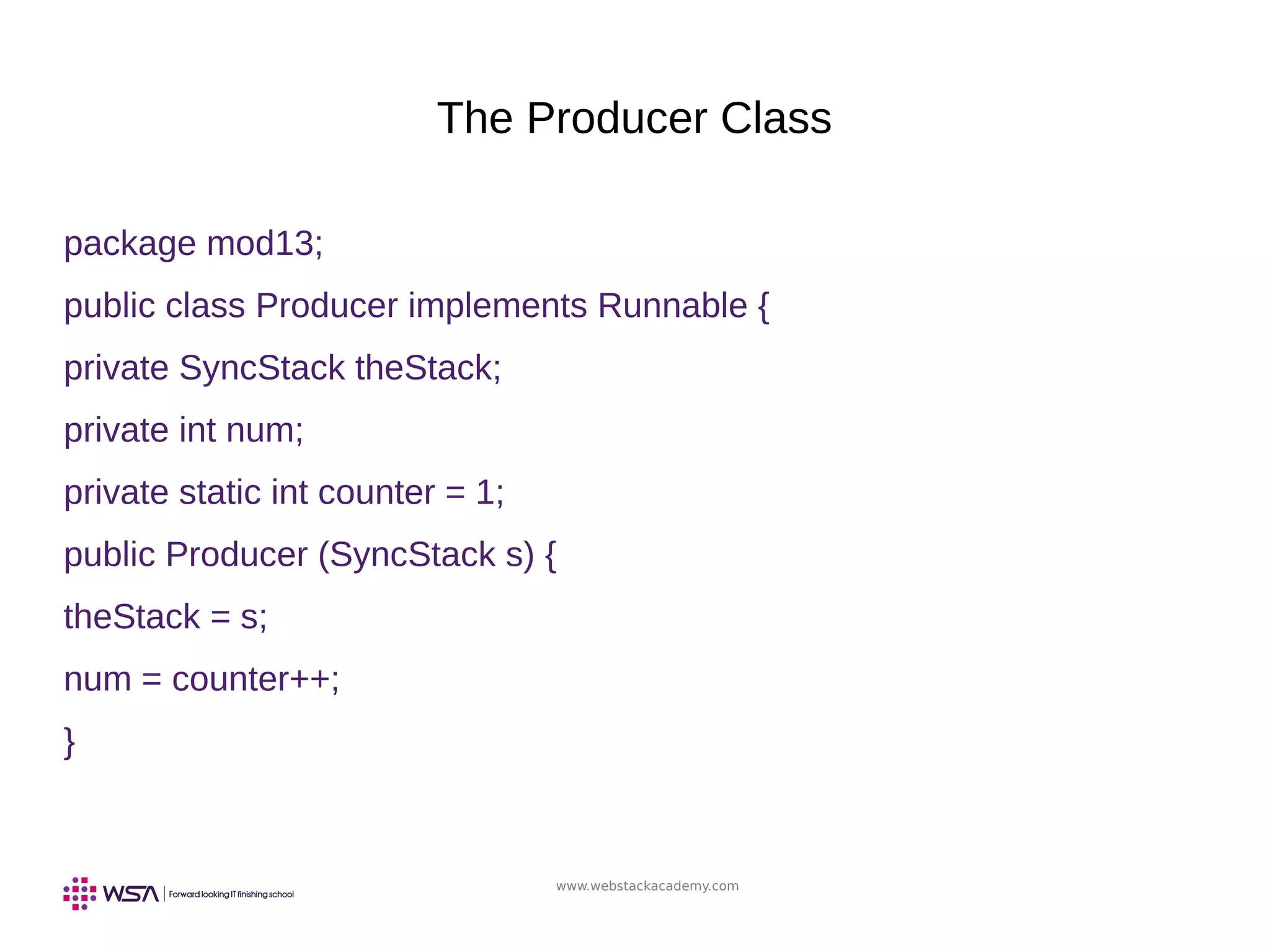 The Producer Class

package mod13;

public class Producer implements Runnable {

private SyncStack theStack;

private int num;

private static int counter = 1;

public Producer (SyncStack s) {

theStack = s;

num = counter++;

}

WSA | Forward looking IT finishing school

www.webstackacademy.com